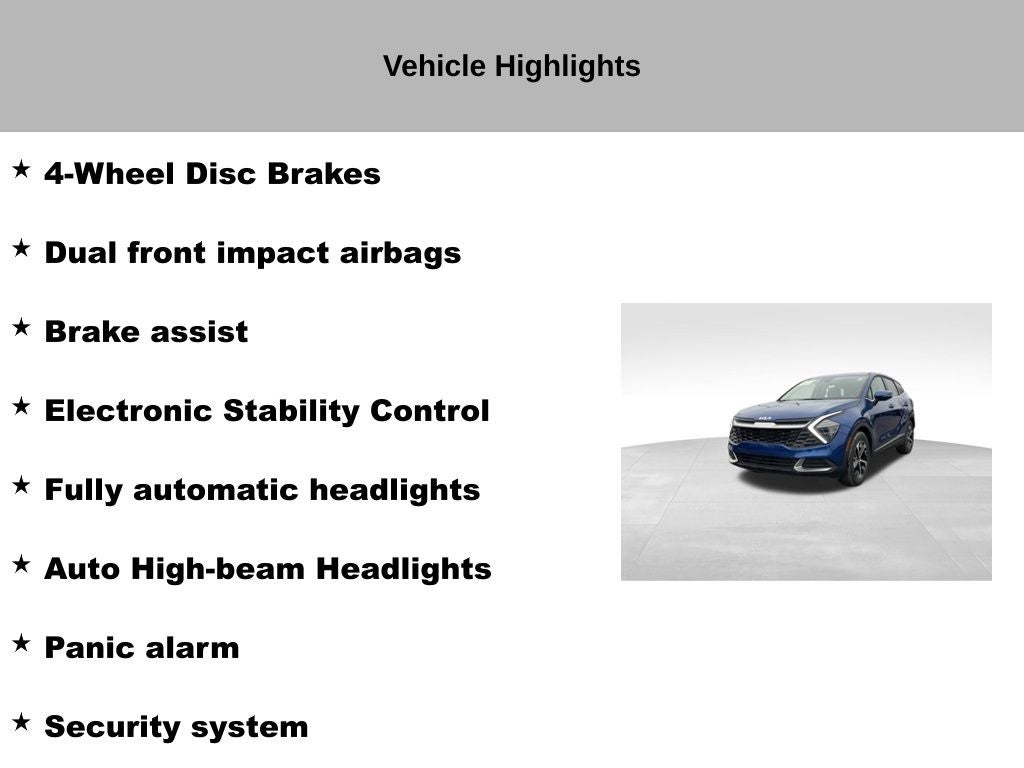 Vehicle Highlights

★ 4-Wheel Disc Brakes

★ Dual front impact airbags

★ Brake assist

★ Electronic Stability Control

★ Fully automatic headlights

★ Auto High-beam Headlights

★ Panic alarm

★ Security system